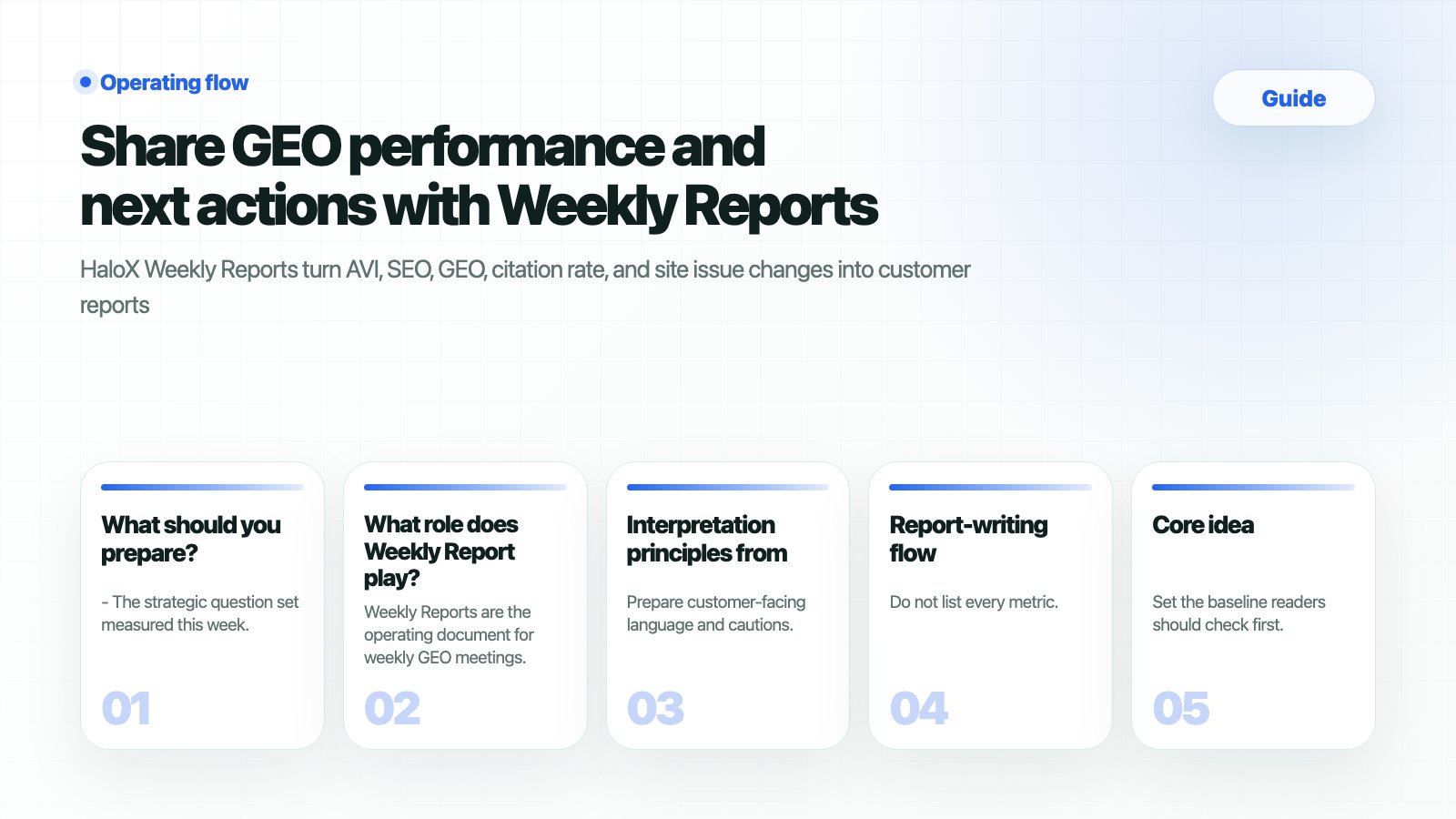 Operating flow

Guide

Share GEO performance and next actions with Weekly Reports

HaloX Weekly Reports turn AVI, SEO, GEO, citation rate, and site issue changes into customer reports

What should you prepare?

- The strategic question set measured this week.

01

What role does Weekly Report play?

Weekly Reports are the operating document for weekly GEO meetings.

02

Interpretation principles from

Prepare customer-facing language and cautions.

03

Report-writing flow

Do not list every metric.

04

Core idea

Set the baseline readers should check first.

05